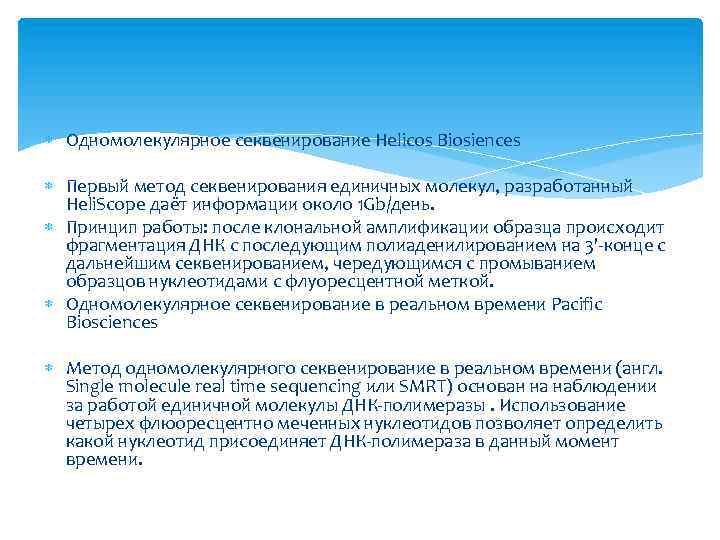 Одномолекулярное секвенирование Helicos Biosiences

Первый метод секвенирования единичных молекул, разработанный HeliScope даёт информации около 1Gb/день.

Принцип работы: после клональной амплификации образца происходит фрагментация ДНК с последующим полиаденилированием на 3'-конце с дальнейшим секвенированием, чередующимся с промыванием образцов нуклеотидами с флуоресцентной меткой.

Одномолекулярное секвенирование в реальном времени Pacific Biosciences

Метод одномолекулярного секвенирование в реальном времени (англ. Single molecule real time sequencing или SMRT) основан на наблюдении за работой единичной молекулы ДНК-полимеразы . Использование четырех флюоресцентно меченных нуклеотидов позволяет определить какой нуклеотид присоединяет ДНК-полимераза в данный момент времени.